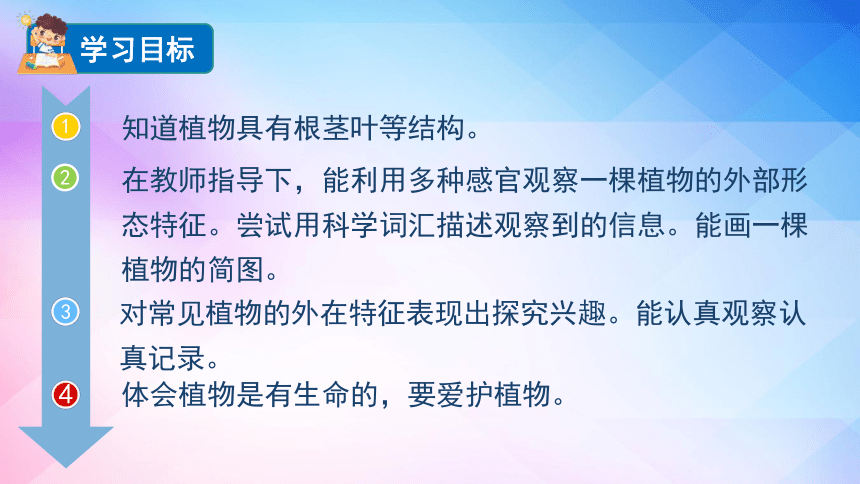 学习目标

1 知道植物具有根茎叶等结构。

2 在教师指导下，能利用多种感官观察一棵植物的外部形态特征。尝试用科学词汇描述观察到的信息。能画一棵植物的简图。

3 对常见植物的外在特征表现出探究兴趣。能认真观察认真记录。

4 体会植物是有生命的，要爱护植物。